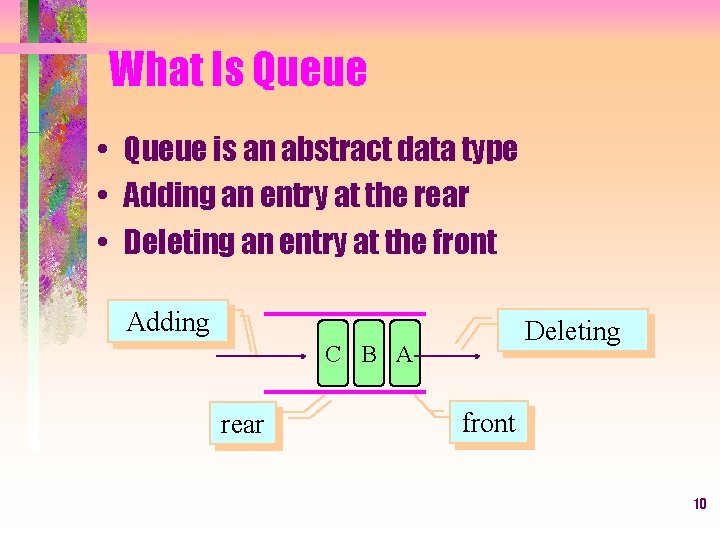 What Is Queue

• Queue is an abstract data type
• Adding an entry at the rear
• Deleting an entry at the front

Adding

C B A

Deleting

rear

front

10